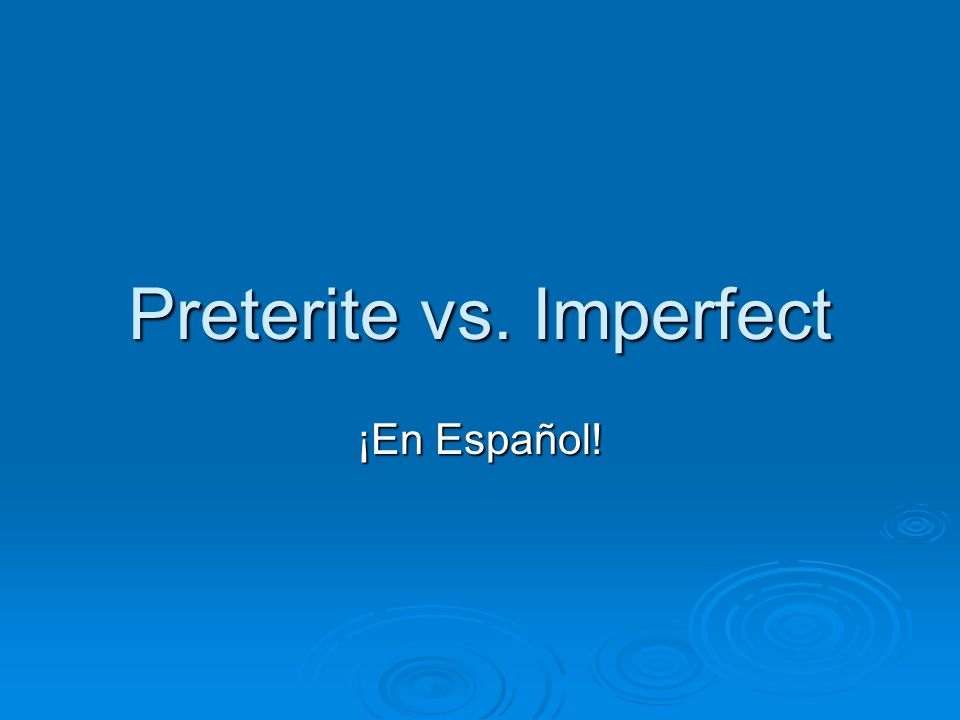 Preterite vs. Imperfect

¡En Español!